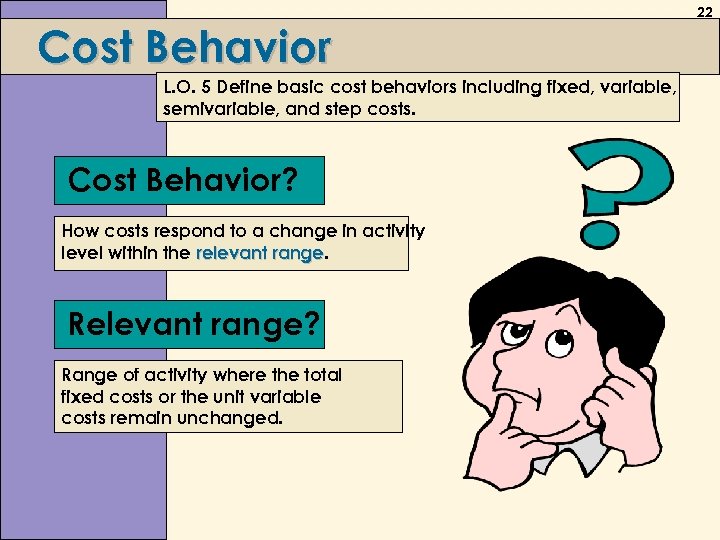 22

Cost Behavior

L.O. 5 Define basic cost behaviors including fixed, variable, semivariable, and step costs.

Cost Behavior?

How costs respond to a change in activity level within the relevant range.

Relevant range?

Range of activity where the total fixed costs or the unit variable costs remain unchanged.